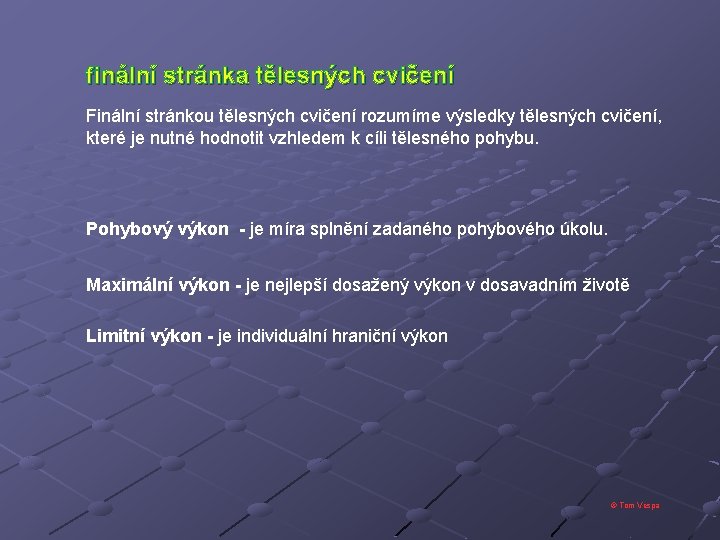 finální stránka tělesných cvičení

Finální stránkou tělesných cvičení rozumíme výsledky tělesných cvičení, které je nutné hodnotit vzhledem k cíli tělesného pohybu.

Pohybový výkon - je míra splnění zadaného pohybového úkolu.

Maximální výkon - je nejlepší dosažený výkon v dosavadním životě

Limitní výkon - je individuální hraniční výkon

© Tom Vespa